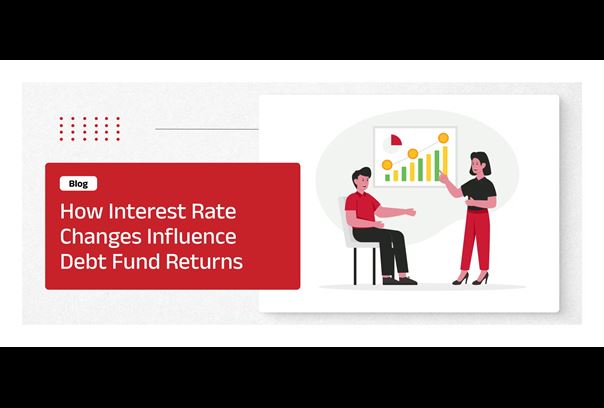 Blog

How Interest Rate Changes Influence Debt Fund Returns